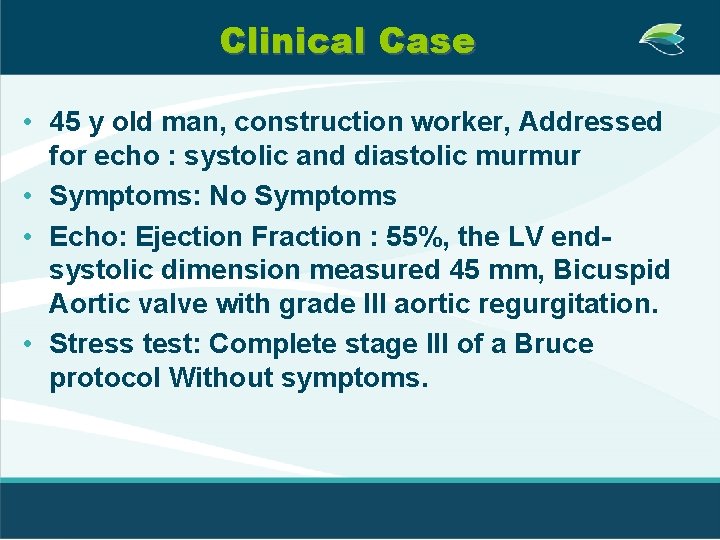 Clinical Case

• 45 y old man, construction worker, Addressed for echo : systolic and diastolic murmur
• Symptoms: No Symptoms
• Echo: Ejection Fraction : 55%, the LV end-systolic dimension measured 45 mm, Bicuspid Aortic valve with grade III aortic regurgitation.
• Stress test: Complete stage III of a Bruce protocol Without symptoms.